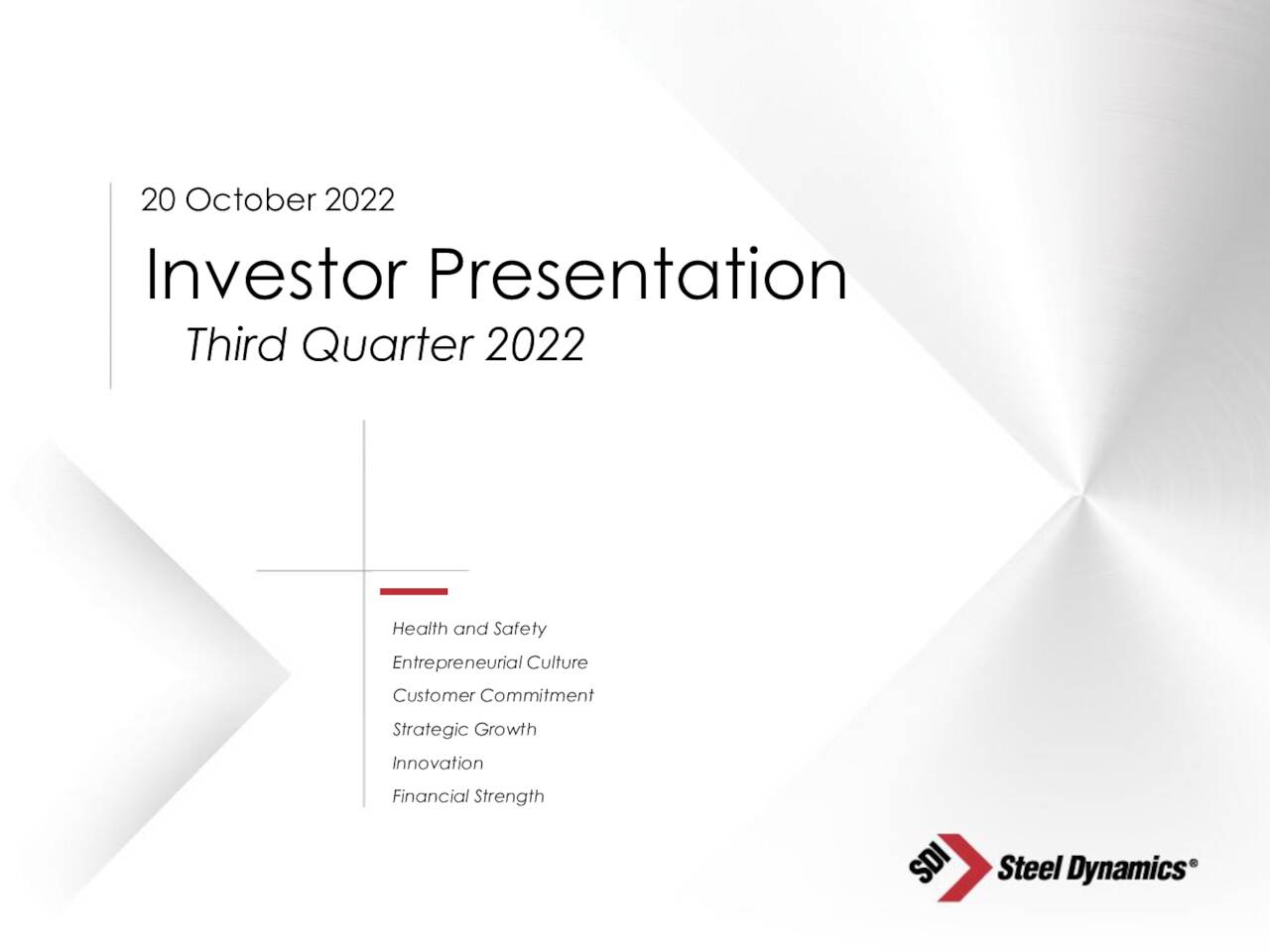 20 October 2022

Investor Presentation

Third Quarter 2022

Health and Safety
Entrepreneurial Culture
Customer Commitment
Strategic Growth
Innovation
Financial Strength

SDI Steel Dynamics®